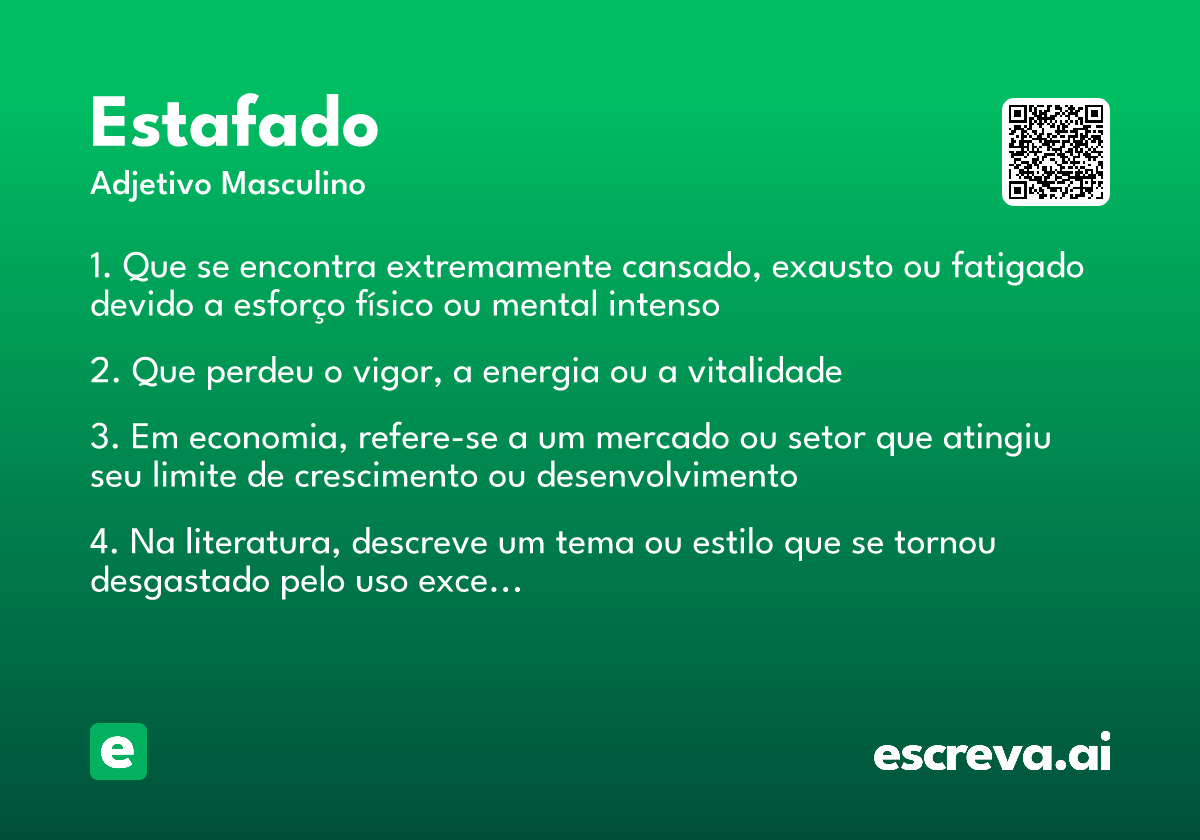 Estafado
Adjetivo Masculino

1. Que se encontra extremamente cansado, exausto ou fatigado devido a esforço físico ou mental intenso

2. Que perdeu o vigor, a energia ou a vitalidade

3. Em economia, refere-se a um mercado ou setor que atingiu seu limite de crescimento ou desenvolvimento

4. Na literatura, descreve um tema ou estilo que se tornou desgastado pelo uso exce...

e

escreva.ai